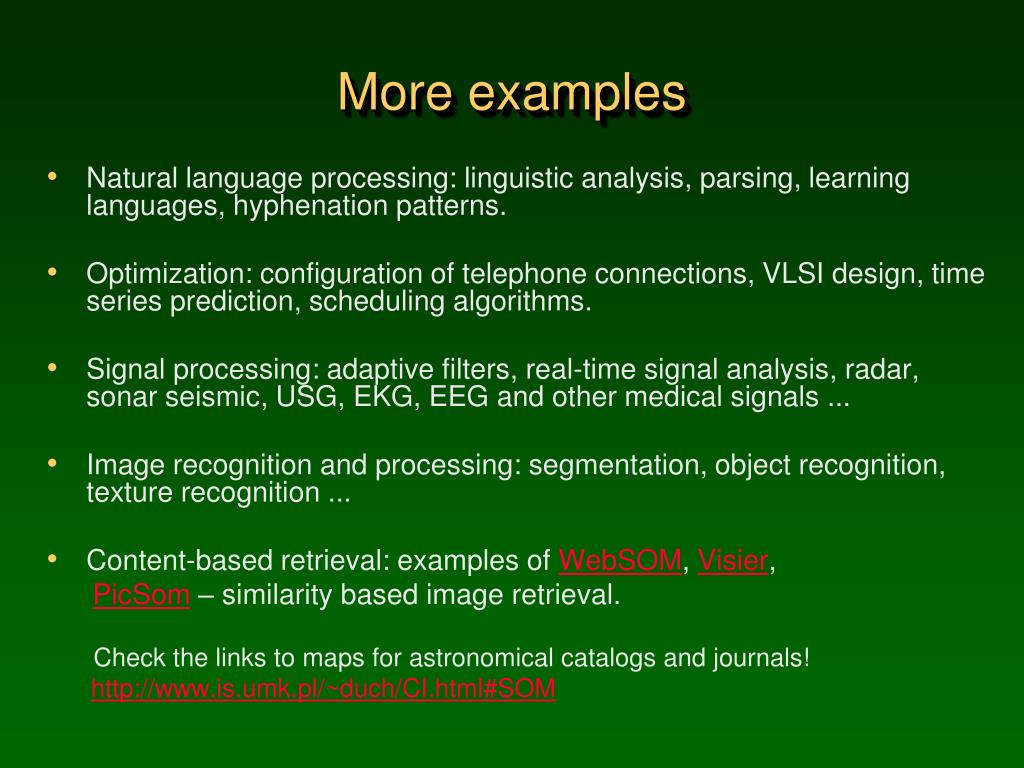 More examples

• Natural language processing: linguistic analysis, parsing, learning languages, hyphenation patterns.

• Optimization: configuration of telephone connections, VLSI design, time series prediction, scheduling algorithms.

• Signal processing: adaptive filters, real-time signal analysis, radar, sonar seismic, USG, EKG, EEG and other medical signals ...

• Image recognition and processing: segmentation, object recognition, texture recognition ...

• Content-based retrieval: examples of WebSOM, Visier, PicSom – similarity based image retrieval.

Check the links to maps for astronomical catalogs and journals!
http://www.is.umk.pl/~duch/CI.html#SOM